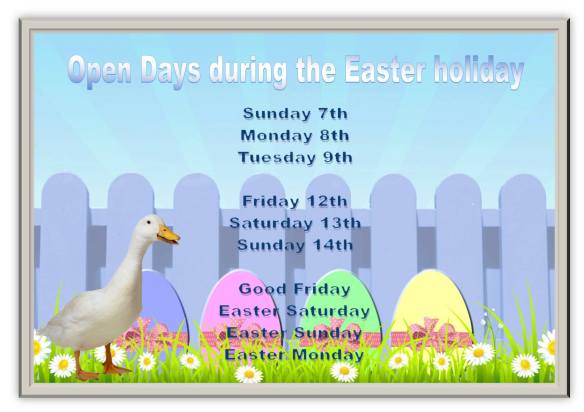 Open Days during the Easter holiday

Sunday 7th
Monday 8th
Tuesday 9th

Friday 12th
Saturday 13th
Sunday 14th

Good Friday
Easter Saturday
Easter Sunday
Easter Monday